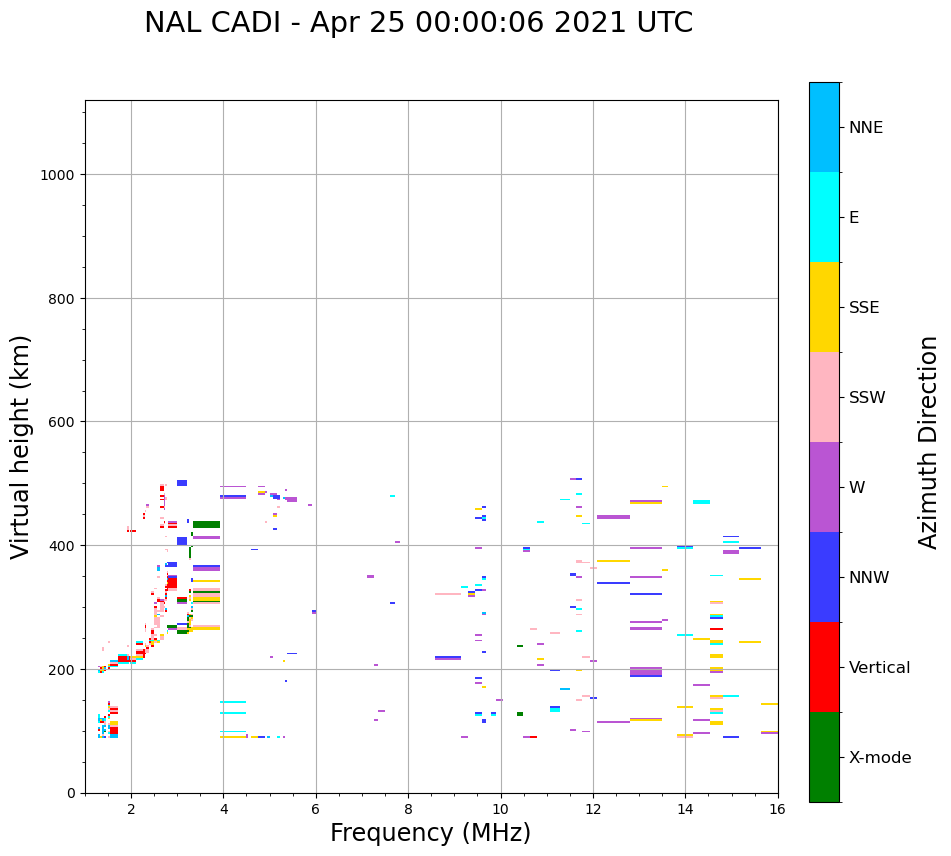 NAL CADI - Apr 25 00:00:06 2021 UTC

Virtual height (km)

1000
800
600
400
200
0

2
4
6
8
10
12
14
16

Frequency (MHz)

NNE
E
SSE
SSW
W
NNW
Vertical
X-mode

Azimuth Direction